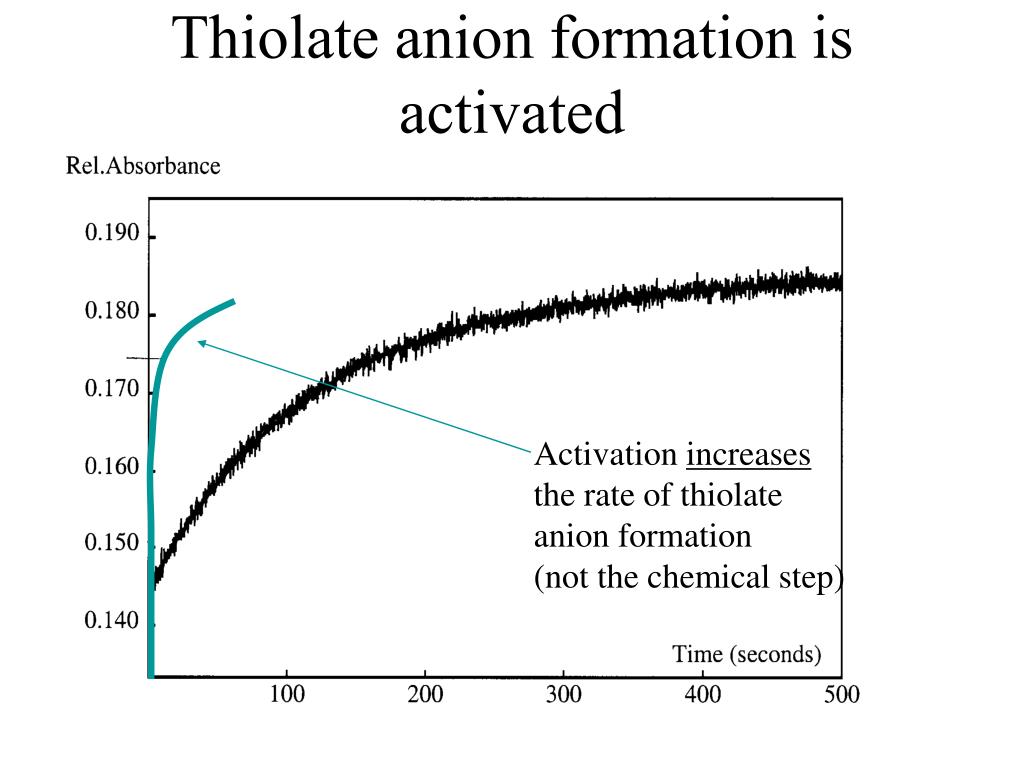 Thiolate anion formation is activated

Rel.Absorbance

0.190
0.180
0.170
0.160
0.150
0.140

Activation increases the rate of thiolate anion formation (not the chemical step)

Time (seconds)

100 200 300 400 500